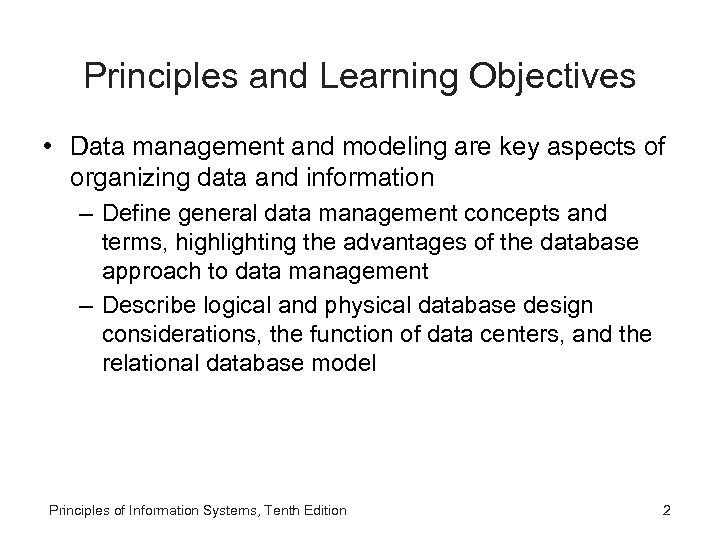 Principles and Learning Objectives

• Data management and modeling are key aspects of organizing data and information

– Define general data management concepts and terms, highlighting the advantages of the database approach to data management

– Describe logical and physical database design considerations, the function of data centers, and the relational database model

Principles of Information Systems, Tenth Edition

2